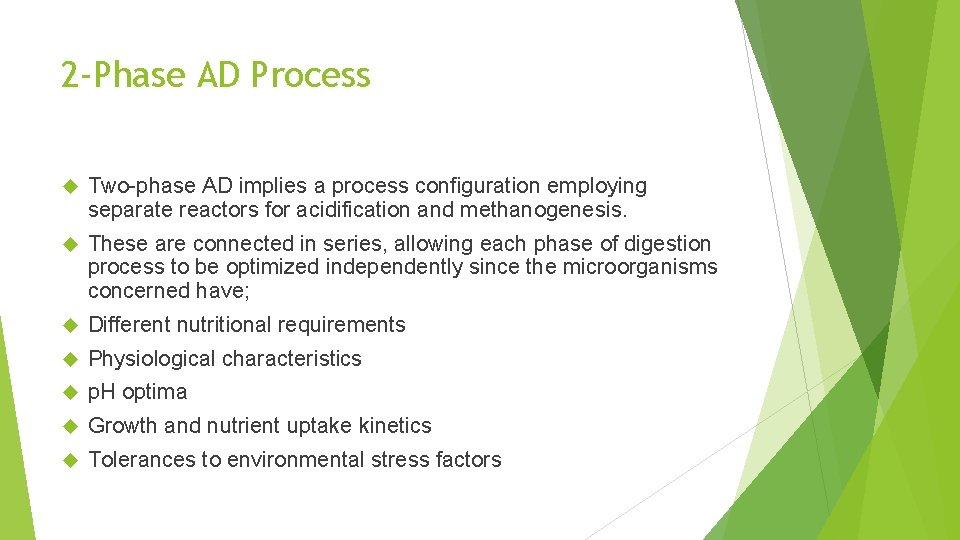 2-Phase AD Process

Two-phase AD implies a process configuration employing separate reactors for acidification and methanogenesis.

These are connected in series, allowing each phase of digestion process to be optimized independently since the microorganisms concerned have;

Different nutritional requirements

Physiological characteristics

pH optima

Growth and nutrient uptake kinetics

Tolerances to environmental stress factors